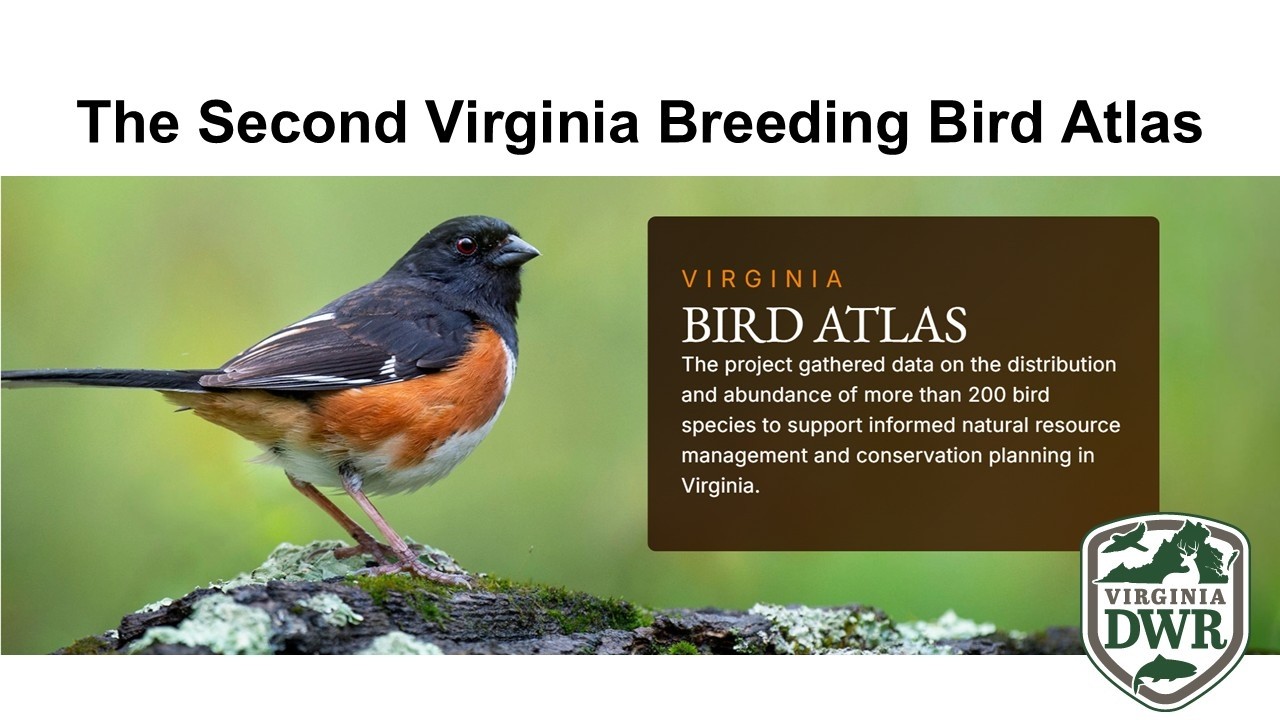 The Second Virginia Breeding Bird Atlas

VIRGINIA
BIRD ATLAS
The project gathered data on the distribution and abundance of more than 200 bird species to support informed natural resource management and conservation planning in Virginia.

VIRGINIA
DWR